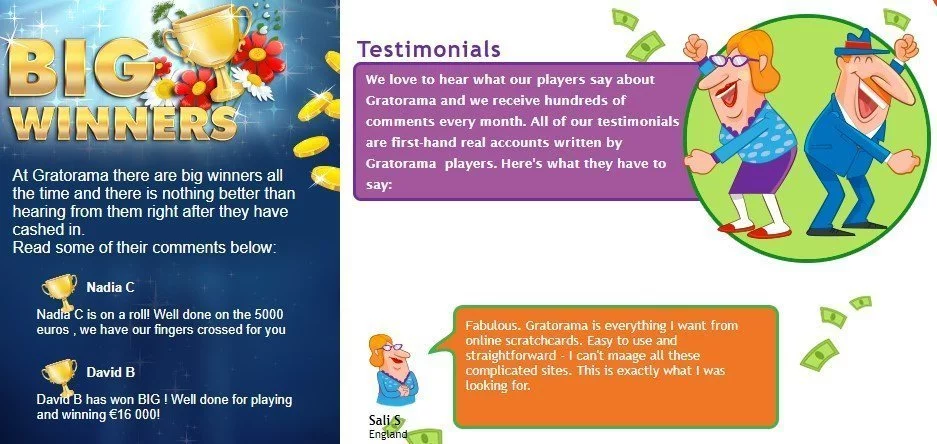 BIG WINNERS

At Gratorama there are big winners all the time and there is nothing better than hearing from them right after they have cashed in.
Read some of their comments below:

Nadia C

Nadia C is on a roll! Well done on the 5000 euros , we have our fingers crossed for you

David B

David B has won BIG ! Well done for playing and winning €16 000!

Testimonials

We love to hear what our players say about Gratorama and we receive hundreds of comments every month. All of our testimonials are first-hand real accounts written by Gratorama players. Here's what they have to say:

Fabulous. Gratorama is everything I want from online scratchcards. Easy to use and straightforward - I can't maage all these complicated sites. This is exactly what I was looking for.

Sali S
England